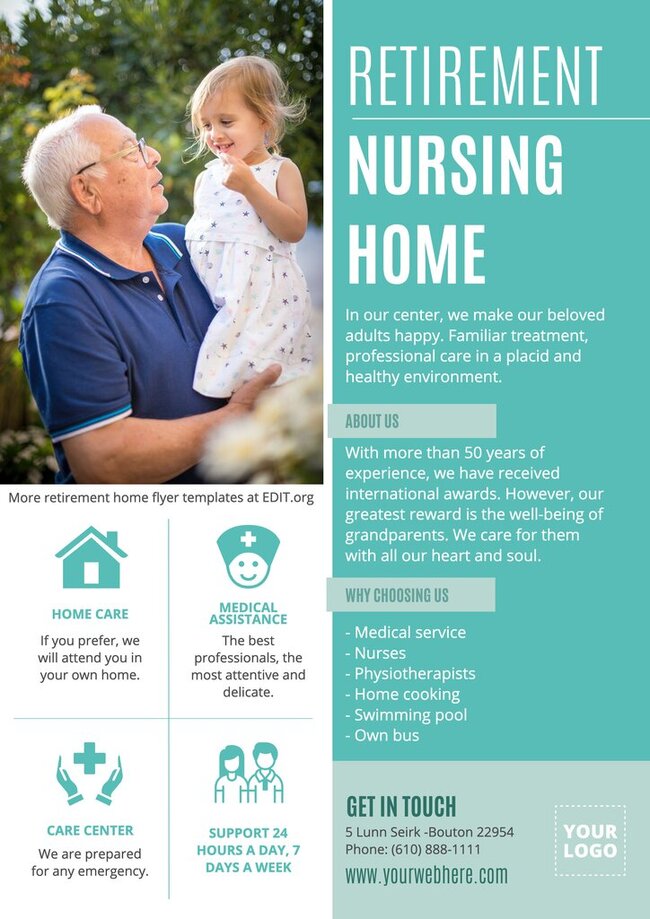 More retirement home flyer templates at EDIT.org

HOME CARE

If you prefer, we will attend you in your own home.

MEDICAL ASSISTANCE

The best professionals, the most attentive and delicate.

CARE CENTER

We are prepared for any emergency.

SUPPORT 24 HOURS A DAY, 7 DAYS A WEEK

RETIREMENT

NURSING HOME

In our center, we make our beloved adults happy. Familiar treatment, professional care in a placid and healthy environment.

ABOUT US

With more than 50 years of experience, we have received international awards. However, our greatest reward is the well-being of grandparents. We care for them with all our heart and soul.

WHY CHOOSING US

- Medical service
- Nurses
- Physiotherapists
- Home cooking
- Swimming pool
- Own bus

GET IN TOUCH

5 Lunn Seirk -Bouton 22954
Phone: (610) 888-1111

www.yourwebhere.com

YOUR LOGO